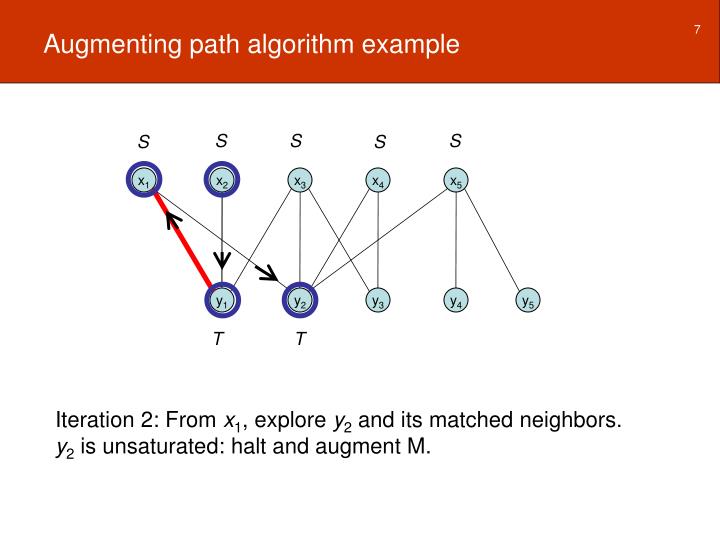 Augmenting path algorithm example

7

S S S S S

$x_1$ $x_2$ $x_3$ $x_4$ $x_5$

$y_1$ $y_2$ $y_3$ $y_4$ $y_5$

T T

Iteration 2: From $x_1$, explore $y_2$ and its matched neighbors. $y_2$ is unsaturated: halt and augment M.